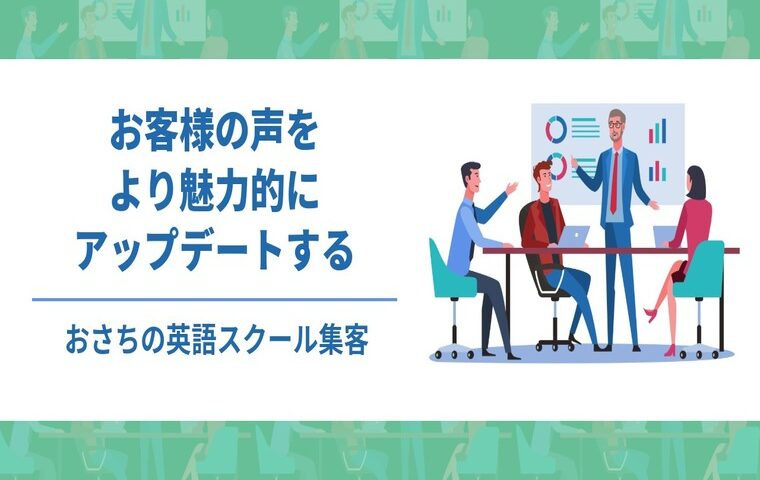 お客様の声を
より魅力的に
アップデートする

おさちの英語スクール集客